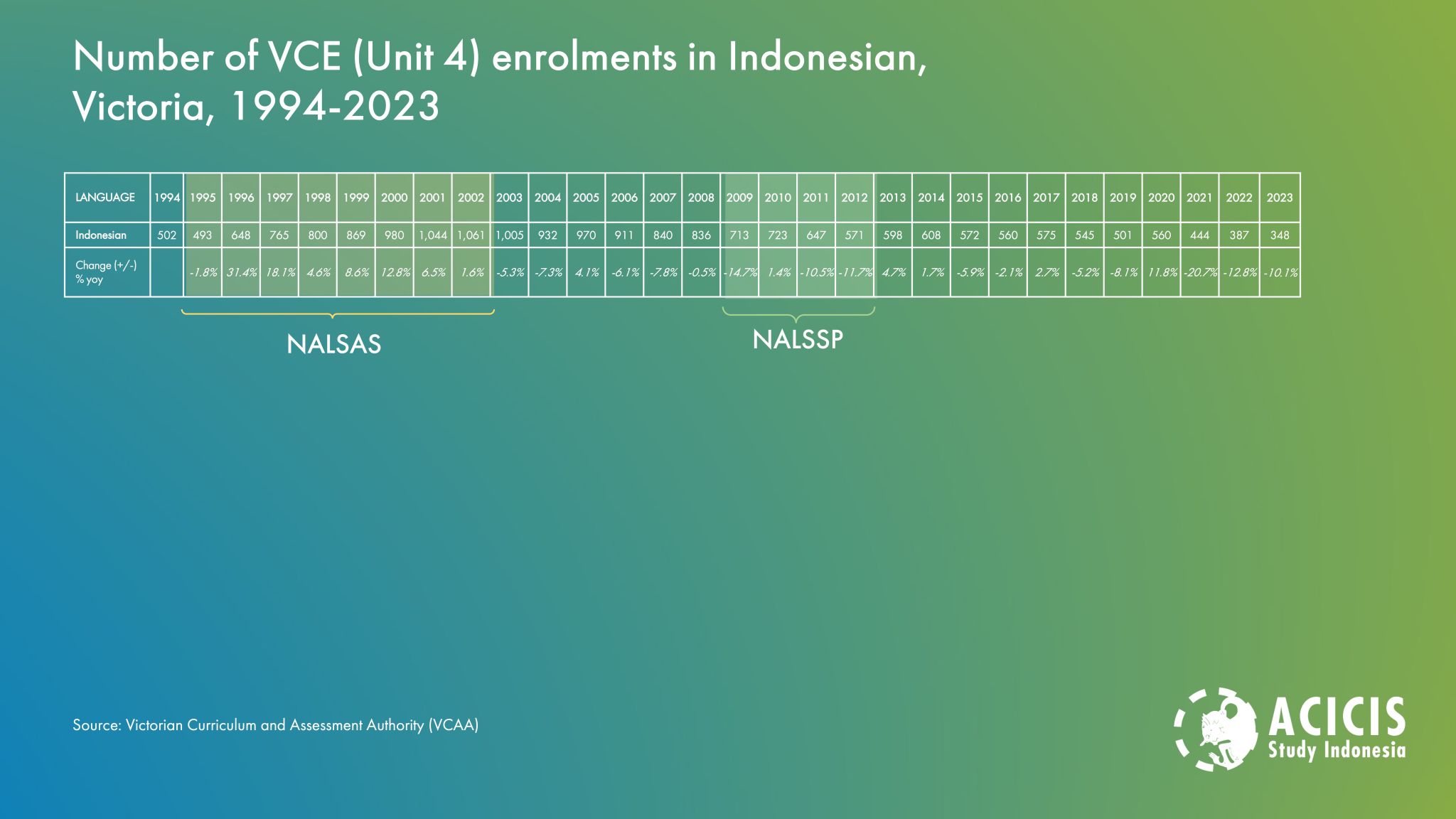 Number of VCE (Unit 4) enrolments in Indonesian, Victoria, 1994-2023

| LANGUAGE | 1994 | 1995 | 1996 | 1997 | 1998 | 1999 | 2000 | 2001 | 2002 | 2003 | 2004 | 2005 | 2006 | 2007 | 2008 | 2009 | 2010 | 2011 | 2012 | 2013 | 2014 | 2015 | 2016 | 2017 | 2018 | 2019 | 2020 | 2021 | 2022 | 2023 |
|---|---|---|---|---|---|---|---|---|---|---|---|---|---|---|---|---|---|---|---|---|---|---|---|---|---|---|---|---|---|---|
| Indonesian | 502 | 493 | 648 | 765 | 800 | 869 | 980 | 1,044 | 1,061 | 1,005 | 932 | 970 | 911 | 840 | 836 | 713 | 723 | 647 | 571 | 598 | 608 | 572 | 560 | 575 | 545 | 501 | 560 | 444 | 387 | 348 |
| Change (+/-) % yoy | | -1.8% | 31.4% | 18.1% | 4.6% | 8.6% | 12.8% | 6.5% | 1.6% | -5.3% | -7.3% | 4.1% | -6.1% | -7.8% | -0.5% | -14.7% | 1.4% | -10.5% | -11.7% | 4.7% | 1.7% | -5.9% | -2.1% | 2.7% | -5.2% | -8.1% | 11.8% | -20.7% | -12.8% | -10.1% |

NALSAS

NALSSP

Source: Victorian Curriculum and Assessment Authority (VCAA)

ACICIS
Study Indonesia